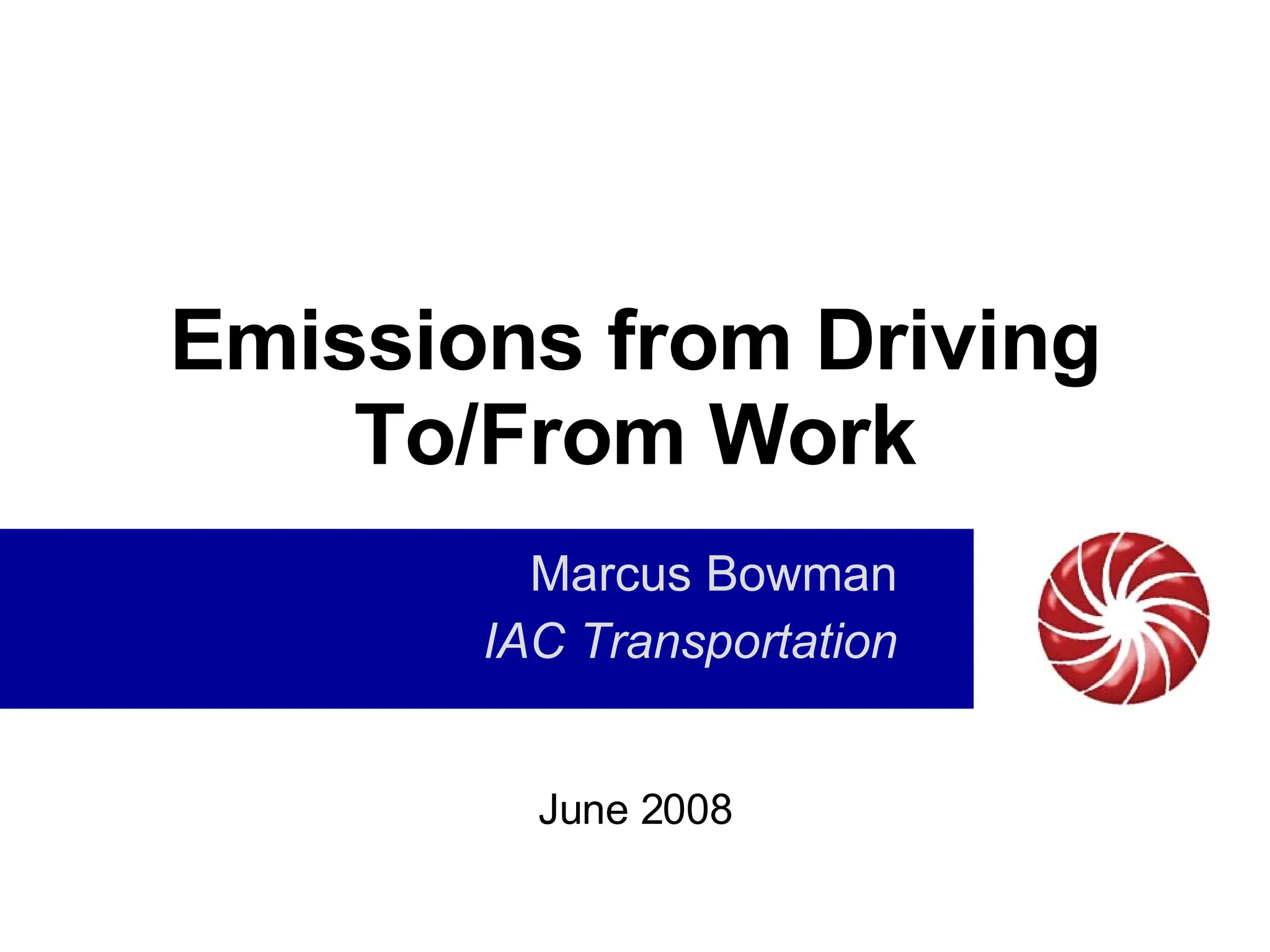 Emissions from Driving To/From Work

Marcus Bowman
IAC Transportation

June 2008